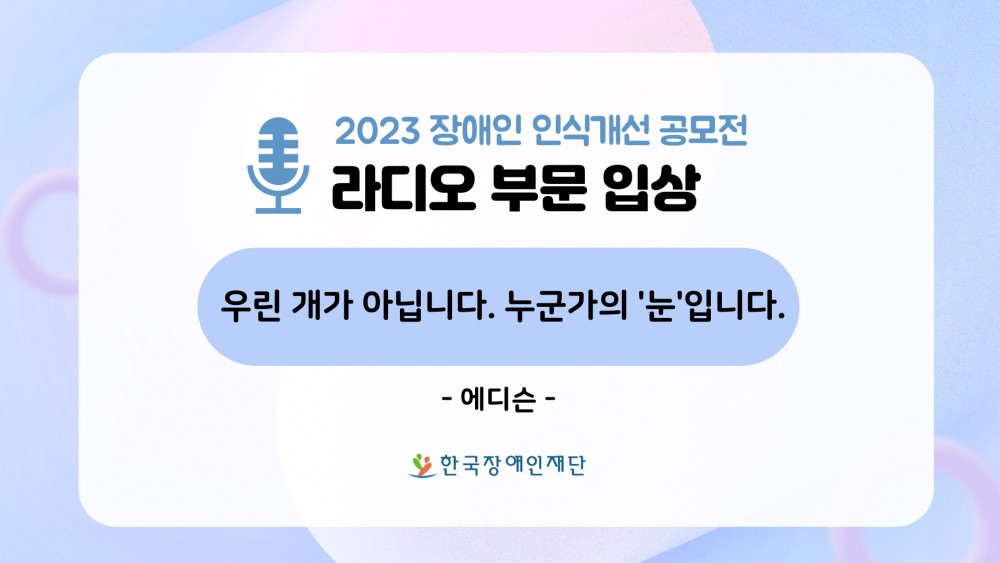 2023 장애인 인식개선 공모전
라디오 부문 입상

우린 개가 아닙니다. 누군가의 '눈'입니다.

- 에디슨 -

한국장애인재단